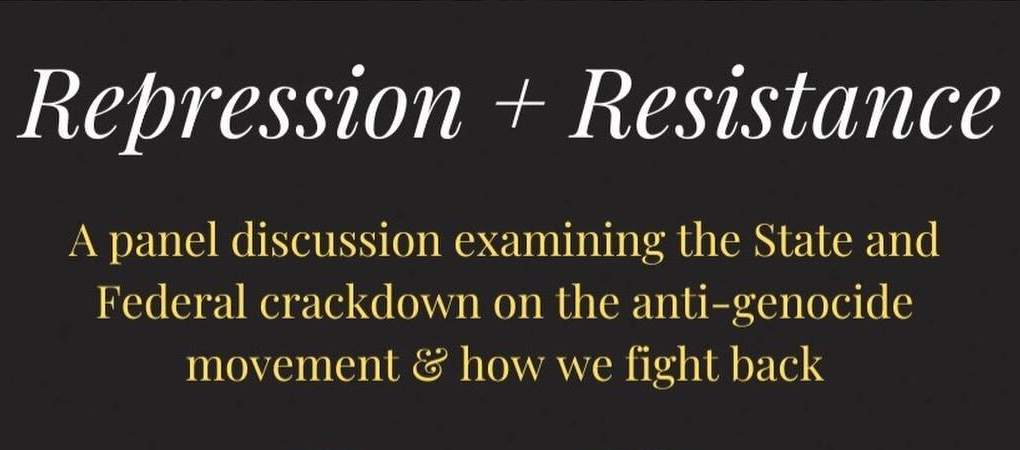 Repression + Resistance

A panel discussion examining the State and Federal crackdown on the anti-genocide movement & how we fight back